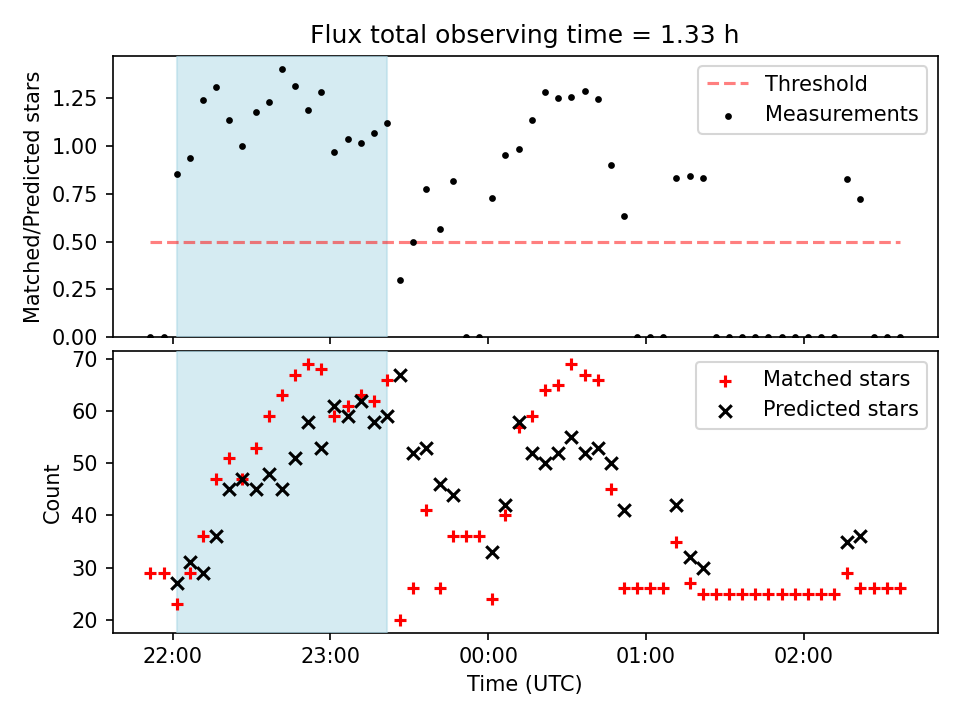 Flux total observing time = 1.33 h

Matched/Predicted stars

1.25
1.00
0.75
0.50
0.25
0.00

Threshold
Measurements

Count

70
60
50
40
30
20

Matched stars
Predicted stars

22:00
23:00
00:00
01:00
02:00

Time (UTC)